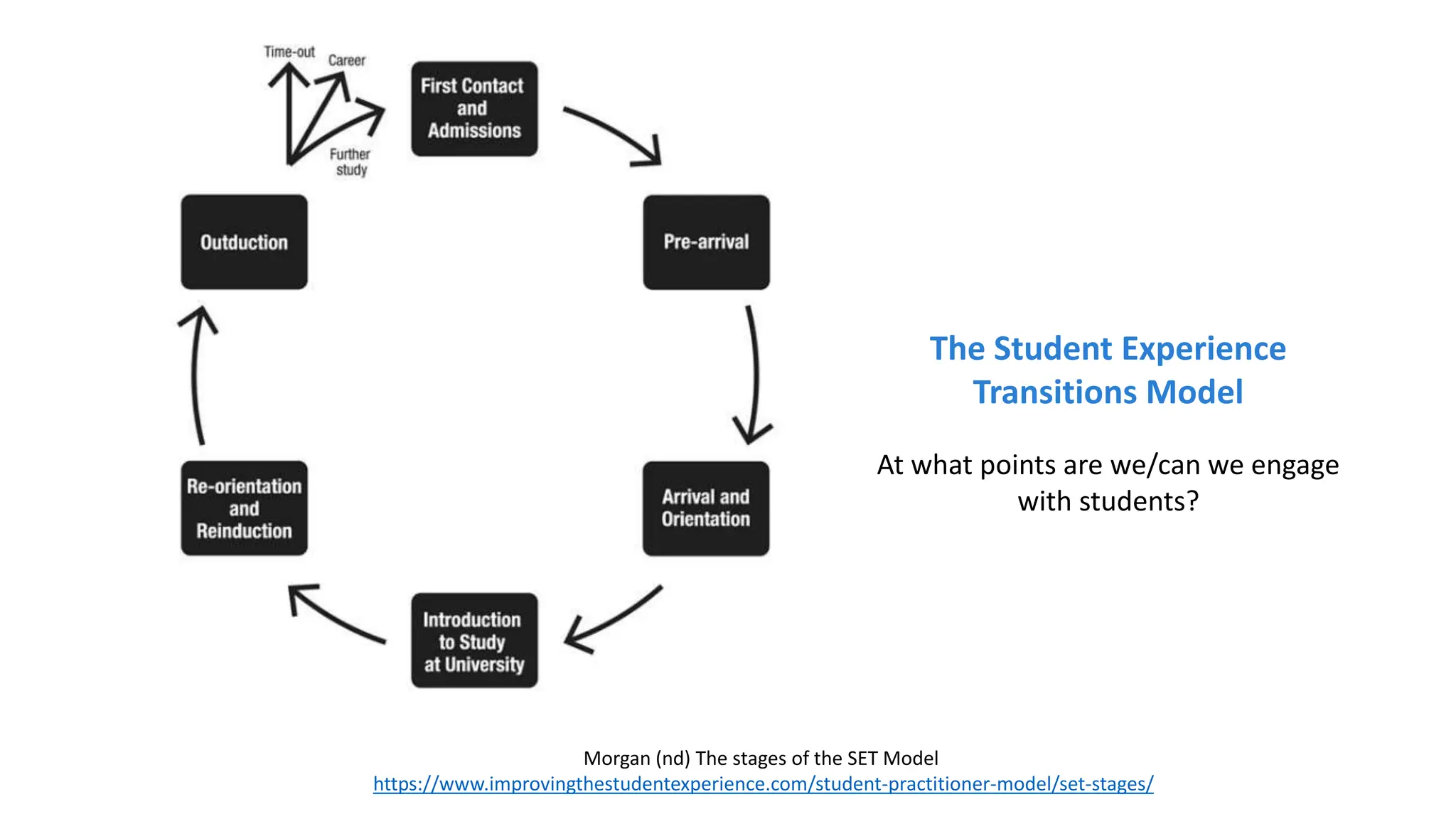 Time-out

Career

Further study

First Contact and Admissions

Pre-arrival

Arrival and Orientation

Introduction to Study at University

Re-orientation and Reinduction

Outduction

The Student Experience Transitions Model

At what points are we/can we engage with students?

Morgan (nd) The stages of the SET Model
https://www.improvingthestudentexperience.com/student-practitioner-model/set-stages/